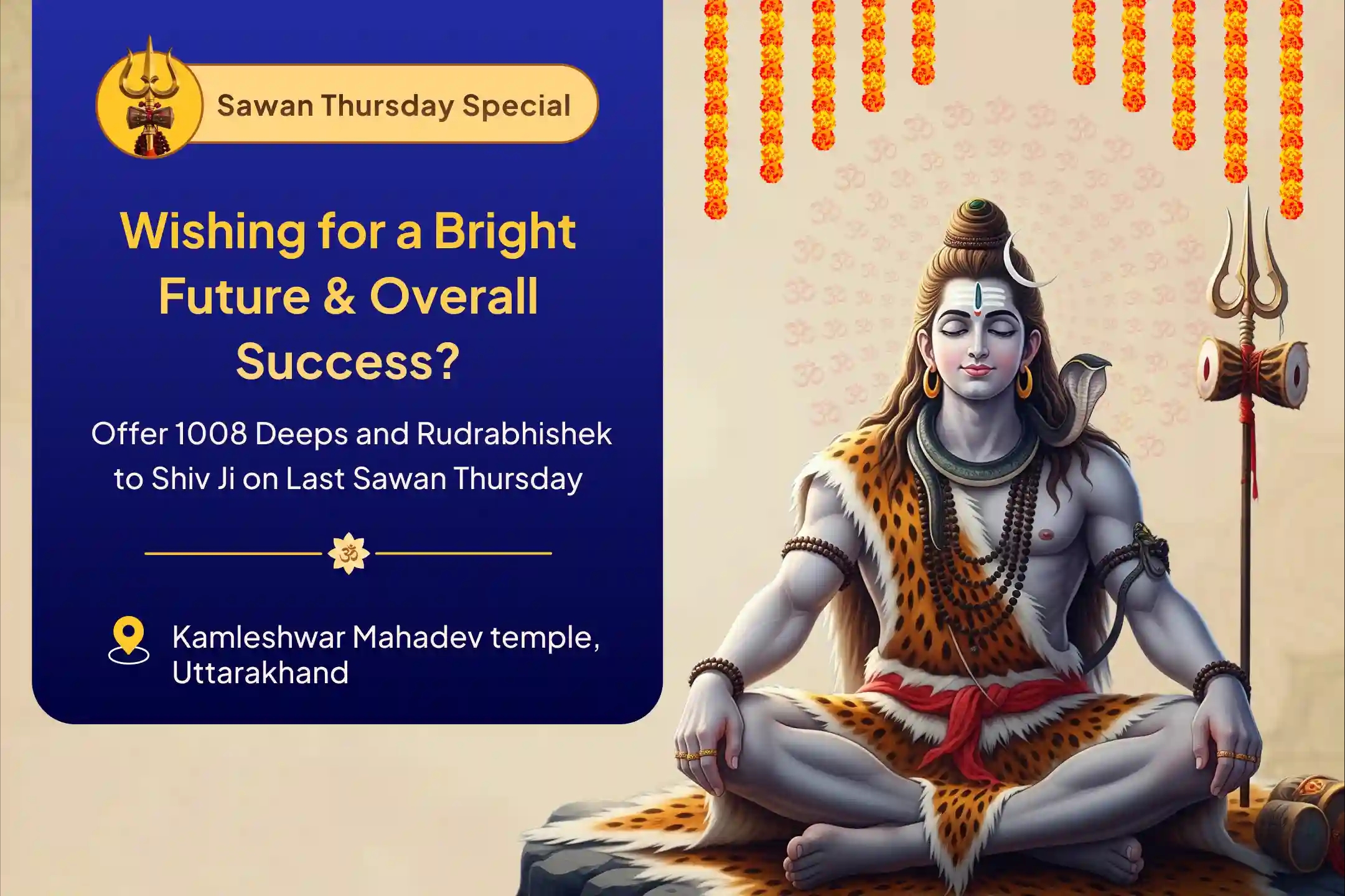 Sawan Thursday Special

Wishing for a Bright Future & Overall Success?

Offer 1008 Deeps and Rudrabhishek to Shiv Ji on Last Sawan Thursday

ॐ

Kamleshwar Mahadev temple, Uttarakhand